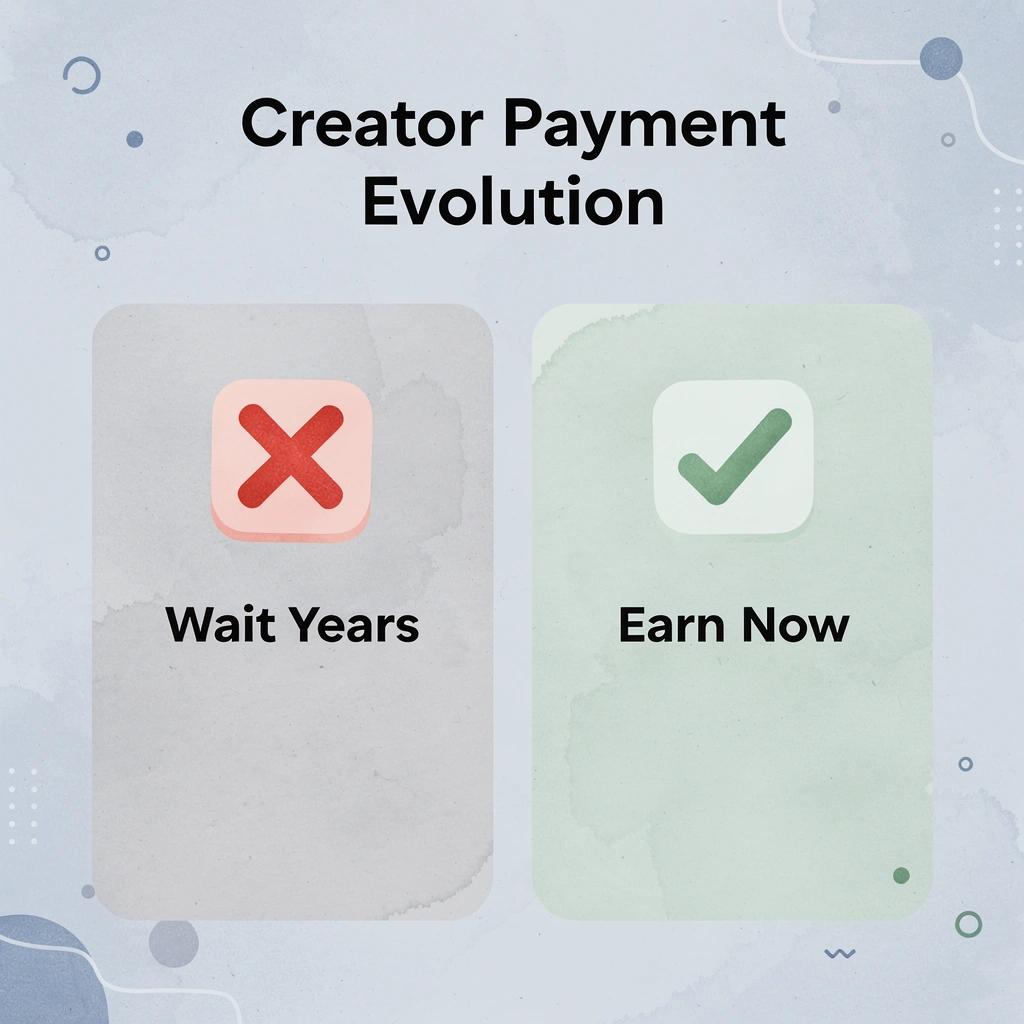 Creator Payment Evolution

Wait Years

Earn Now